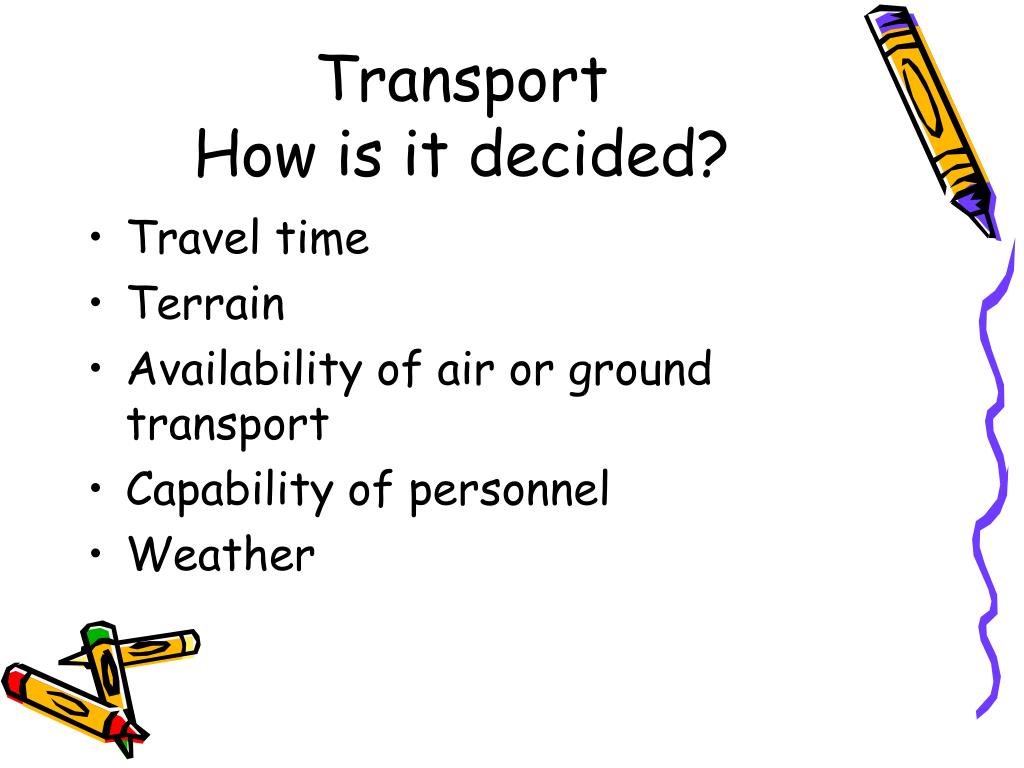 Transport
How is it decided?

• Travel time
• Terrain
• Availability of air or ground transport
• Capability of personnel
• Weather